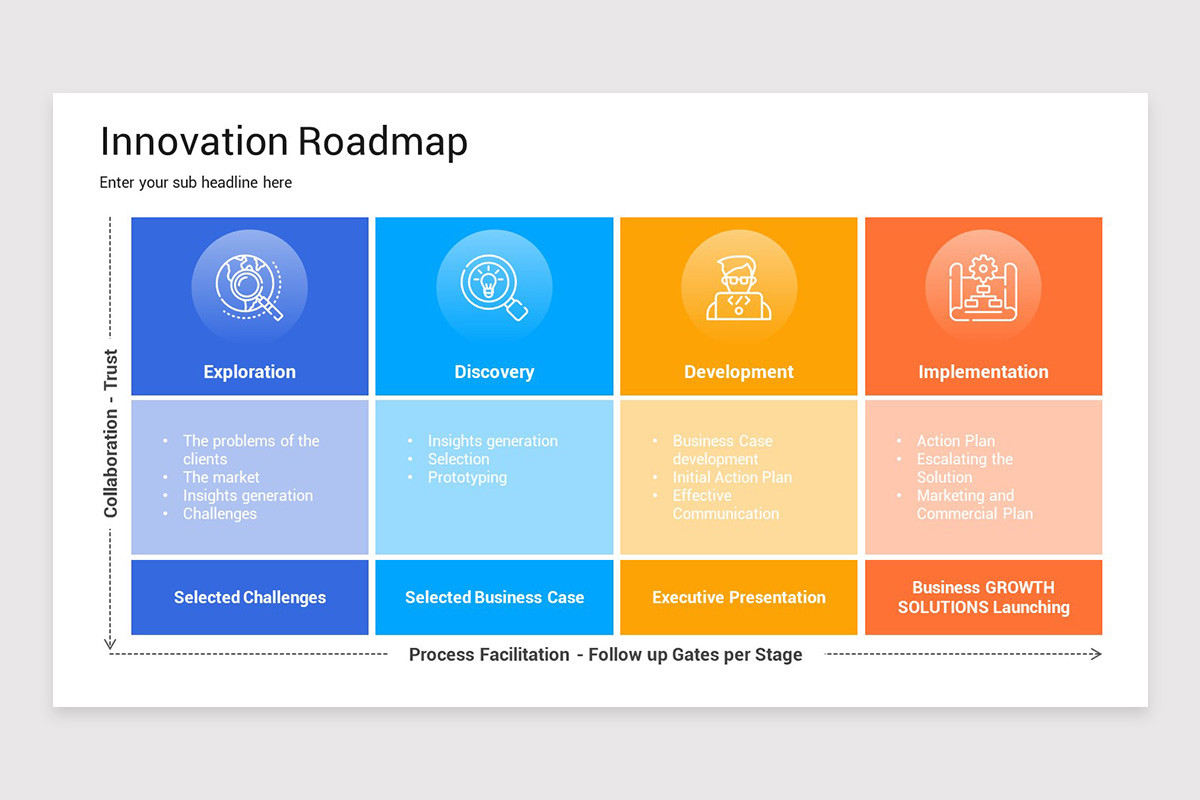 Innovation Roadmap

Enter your sub headline here

Collaboration - Trust

Exploration

- The problems of the clients
- The market
- Insights generation
- Challenges

Selected Challenges

Discovery

- Insights generation
- Selection
- Prototyping

Selected Business Case

Development

- Business Case development
- Initial Action Plan
- Effective Communication

Executive Presentation

Implementation

- Action Plan
- Escalating the Solution
- Marketing and Commercial Plan

Business GROWTH SOLUTIONS Launching

Process Facilitation - Follow up Gates per Stage